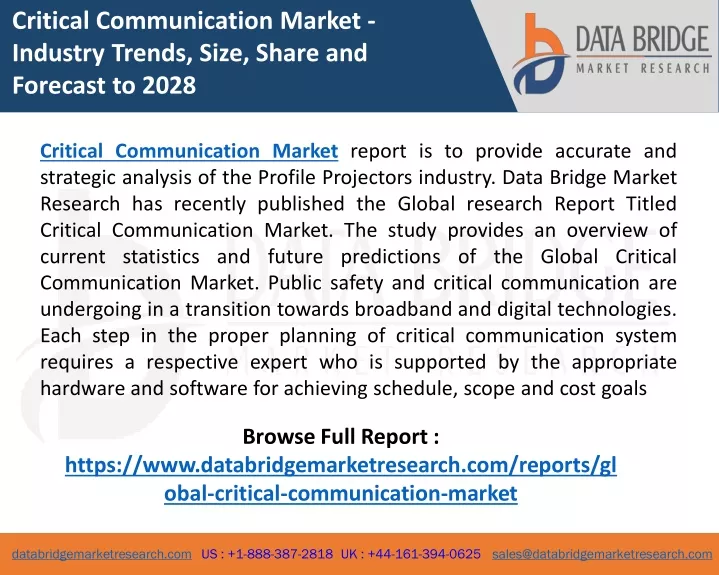 Critical Communication Market - Industry Trends, Size, Share and Forecast to 2028

DATA BRIDGE
MARKET RESEARCH

Critical Communication Market report is to provide accurate and strategic analysis of the Profile Projectors industry. Data Bridge Market Research has recently published the Global research Report Titled Critical Communication Market. The study provides an overview of current statistics and future predictions of the Global Critical Communication Market. Public safety and critical communication are undergoing in a transition towards broadband and digital technologies. Each step in the proper planning of critical communication system requires a respective expert who is supported by the appropriate hardware and software for achieving schedule, scope and cost goals

Browse Full Report :
https://www.databridgemarketresearch.com/reports/global-critical-communication-market

databridgemarketresearch.com US : +1-888-387-2818 UK : +44-161-394-0625 sales@databridgemarketresearch.com